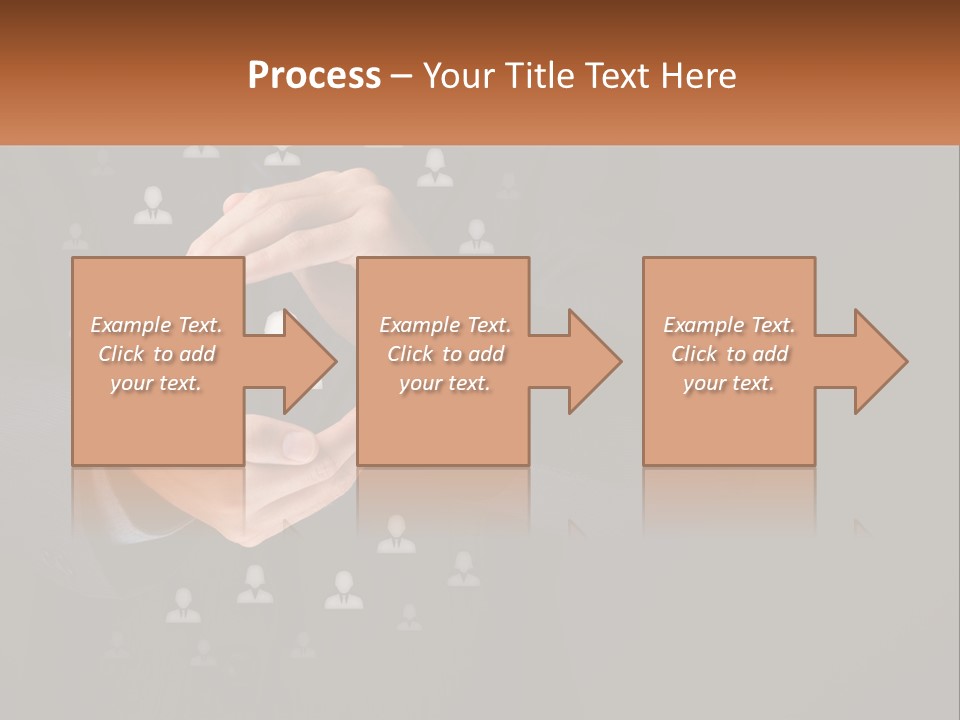 Process – Your Title Text Here

Example Text. Click to add your text.

Example Text. Click to add your text.

Example Text. Click to add your text.